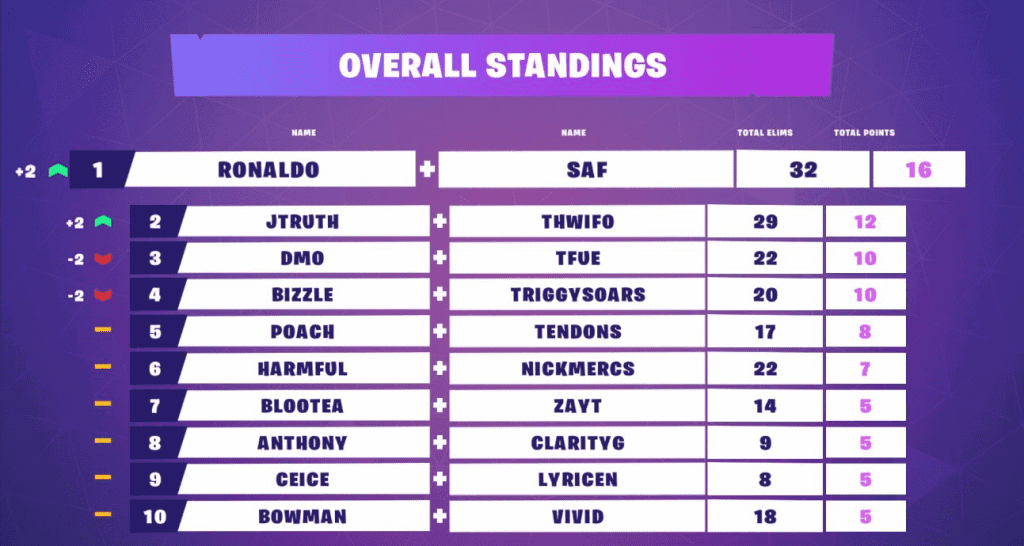 OVERALL STANDINGS

| | | NAME | | NAME | TOTAL ELIMS | TOTAL POINTS |
|---|---|---|---|---|---|---|
| +2 | 1 | RONALDO | + | SAF | 32 | 16 |
| +2 | 2 | JTRUTH | + | THWIFO | 29 | 12 |
| -2 | 3 | DMO | + | TFUE | 22 | 10 |
| -2 | 4 | BIZZLE | + | TRIGGYSOARS | 20 | 10 |
| – | 5 | POACH | + | TENDONS | 17 | 8 |
| – | 6 | HARMFUL | + | NICKMERCS | 22 | 7 |
| – | 7 | BLOOTEA | + | ZAYT | 14 | 5 |
| – | 8 | ANTHONY | + | CLARITYG | 9 | 5 |
| – | 9 | CEICE | + | LYRICEN | 8 | 5 |
| – | 10 | BOWMAN | + | VIVID | 18 | 5 |